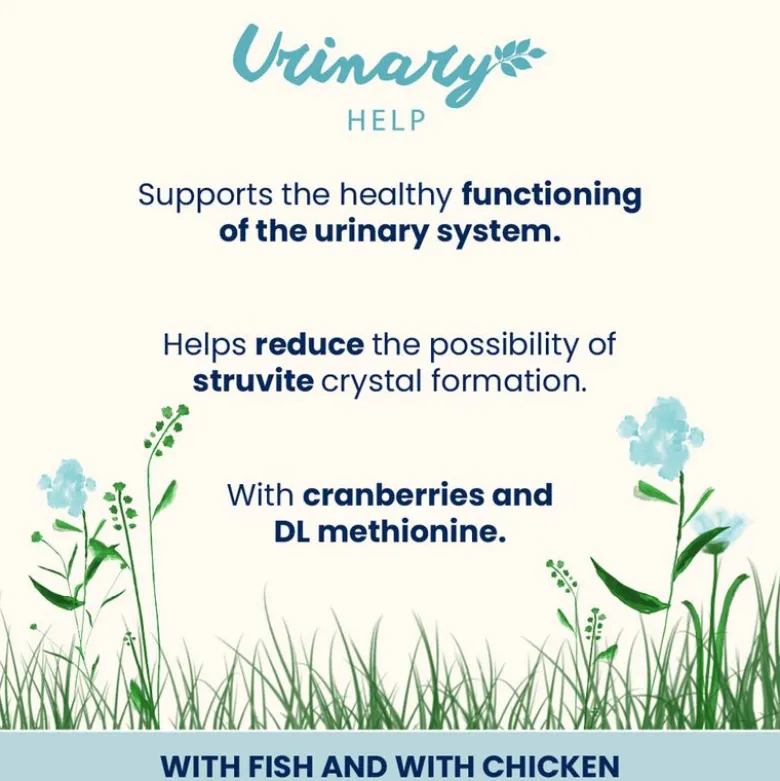 Urinary
HELP

Supports the healthy functioning of the urinary system.

Helps reduce the possibility of struvite crystal formation.

With cranberries and DL methionine.

WITH FISH AND WITH CHICKEN